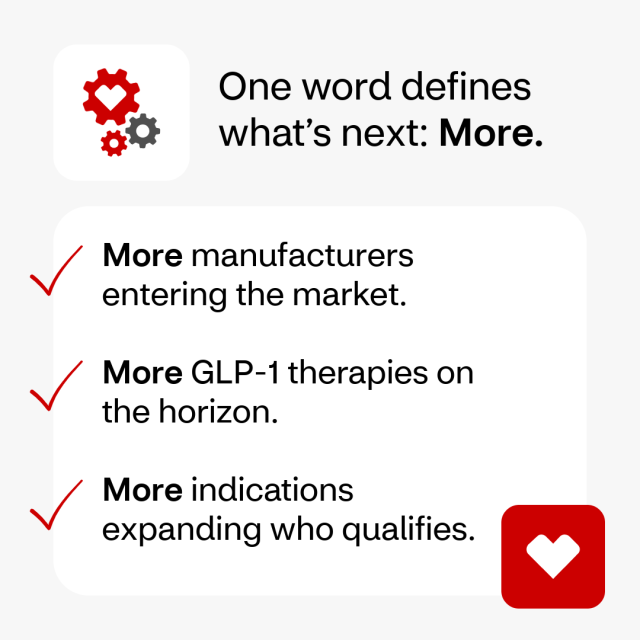 One word defines what's next: More.

✓ More manufacturers entering the market.

✓ More GLP-1 therapies on the horizon.

✓ More indications expanding who qualifies.